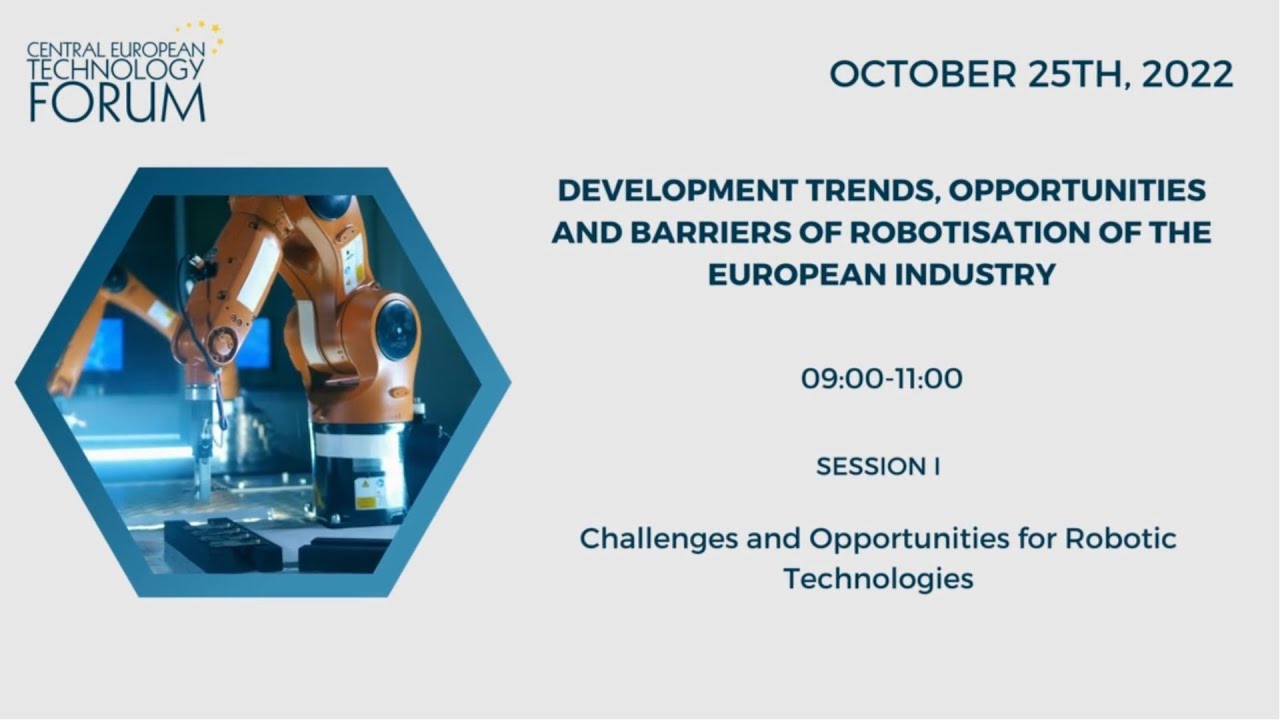 CENTRAL EUROPEAN TECHNOLOGY FORUM

OCTOBER 25TH, 2022

DEVELOPMENT TRENDS, OPPORTUNITIES AND BARRIERS OF ROBOTISATION OF THE EUROPEAN INDUSTRY

09:00-11:00

SESSION I

Challenges and Opportunities for Robotic Technologies